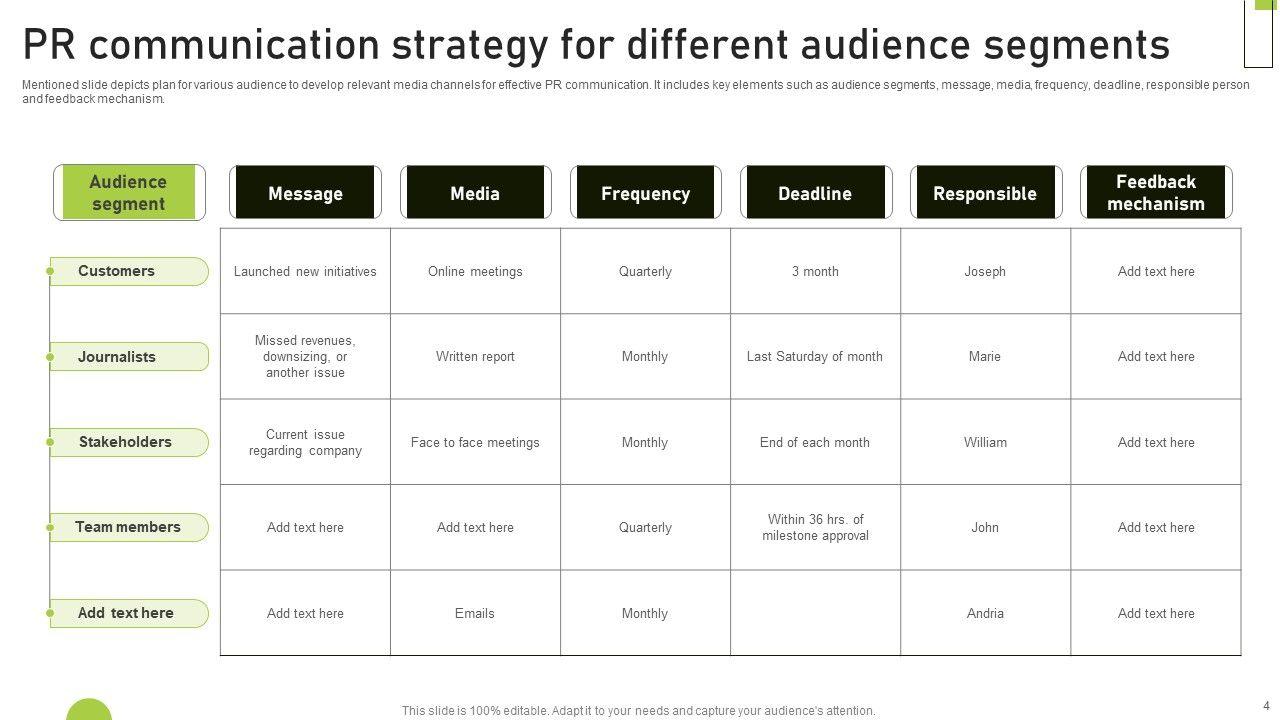 PR communication strategy for different audience segments

Mentioned slide depicts plan for various audience to develop relevant media channels for effective PR communication. It includes key elements such as audience segments, message, media, frequency, deadline, responsible person and feedback mechanism.

| Audience segment | Message | Media | Frequency | Deadline | Responsible | Feedback mechanism |
|---|---|---|---|---|---|---|
| Customers | Launched new initiatives | Online meetings | Quarterly | 3 month | Joseph | Add text here |
| Journalists | Missed revenues, downsizing, or another issue | Written report | Monthly | Last Saturday of month | Marie | Add text here |
| Stakeholders | Current issue regarding company | Face to face meetings | Monthly | End of each month | William | Add text here |
| Team members | Add text here | Add text here | Quarterly | Within 36 hrs. of milestone approval | John | Add text here |
| Add text here | Add text here | Emails | Monthly | | Andria | Add text here |

This slide is 100% editable. Adapt it to your needs and capture your audience's attention.

4